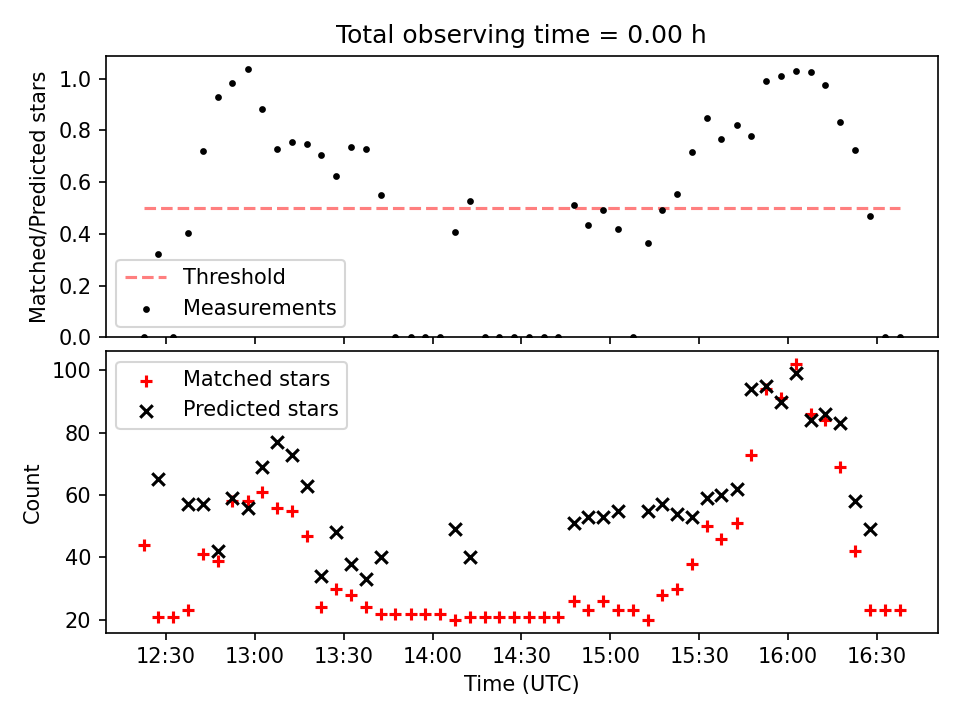 Total observing time = 0.00 h

Matched/Predicted stars

1.0
0.8
0.6
0.4
0.2
0.0

Threshold
Measurements

Count

100
80
60
40
20

Matched stars
Predicted stars

12:30 13:00 13:30 14:00 14:30 15:00 15:30 16:00 16:30

Time (UTC)